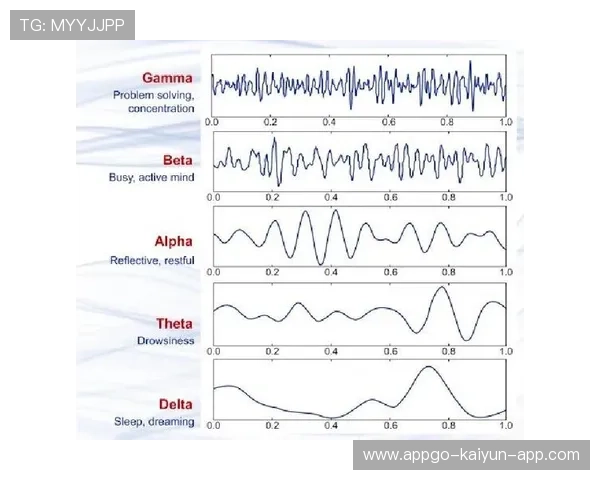 TG: MYYJJPP

Gamma
Problem solving, concentration

0.0 0.2 0.4 0.6 0.8 1.0

Beta
Busy, active mind

0.0 0.2 0.4 0.6 0.8 1.0

Alpha
Reflective, restful

0.0 0.2 0.4 0.6 0.8 1.0

Theta
Drowsiness

0.0 0.2 0.4 0.6 0.8 1.0

Delta
Sleep, dreaming

0.0 0.2 0.4 0.6 0.8 1.0

www.appgo-kaiyun-app.com